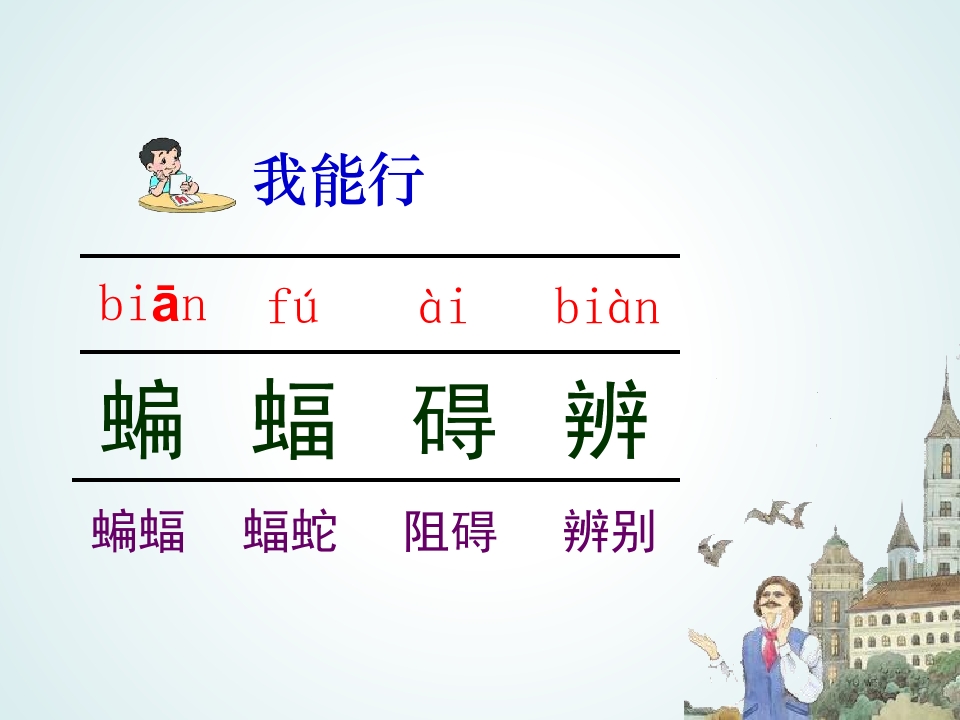 我能行

| biān | fú | ài | biàn |
|---|---|---|---|
| 蝙 | 蝠 | 碍 | 辨 |
| 蝙蝠 | 蝠蛇 | 阻碍 | 辨别 |